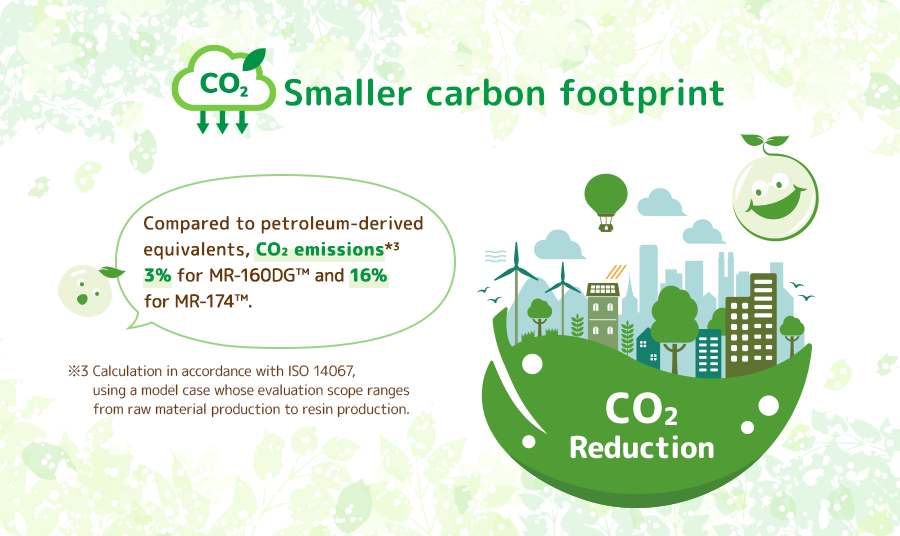 $CO_2$ Smaller carbon footprint

Compared to petroleum-derived equivalents, $CO_2$ emissions*3 3% for MR-160DG™ and 16% for MR-174™.

※3 Calculation in accordance with ISO 14067, using a model case whose evaluation scope ranges from raw material production to resin production.

$CO_2$ Reduction